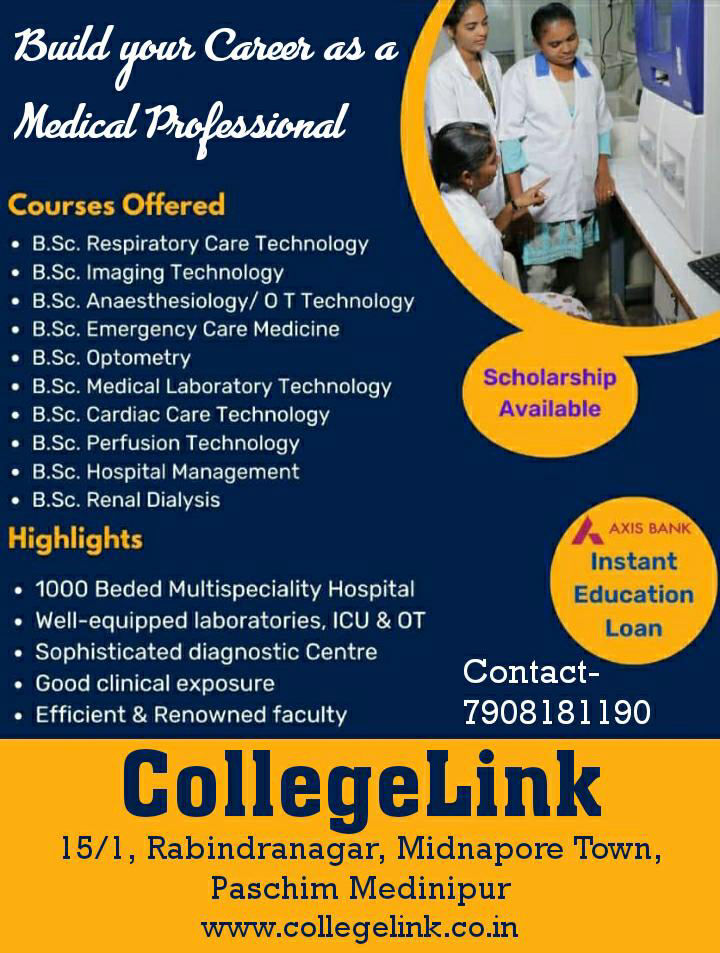 Build your Career as a Medical Professional

Courses Offered
• B.Sc. Respiratory Care Technology
• B.Sc. Imaging Technology
• B.Sc. Anaesthesiology/ O T Technology
• B.Sc. Emergency Care Medicine
• B.Sc. Optometry
• B.Sc. Medical Laboratory Technology
• B.Sc. Cardiac Care Technology
• B.Sc. Perfusion Technology
• B.Sc. Hospital Management
• B.Sc. Renal Dialysis

Scholarship Available

Highlights
• 1000 Beded Multispeciality Hospital
• Well-equipped laboratories, ICU & OT
• Sophisticated diagnostic Centre
• Good clinical exposure
• Efficient & Renowned faculty

AXIS BANK
Instant Education Loan

Contact-
7908181190

CollegeLink
15/1, Rabindranagar, Midnapore Town,
Paschim Medinipur
www.collegelink.co.in